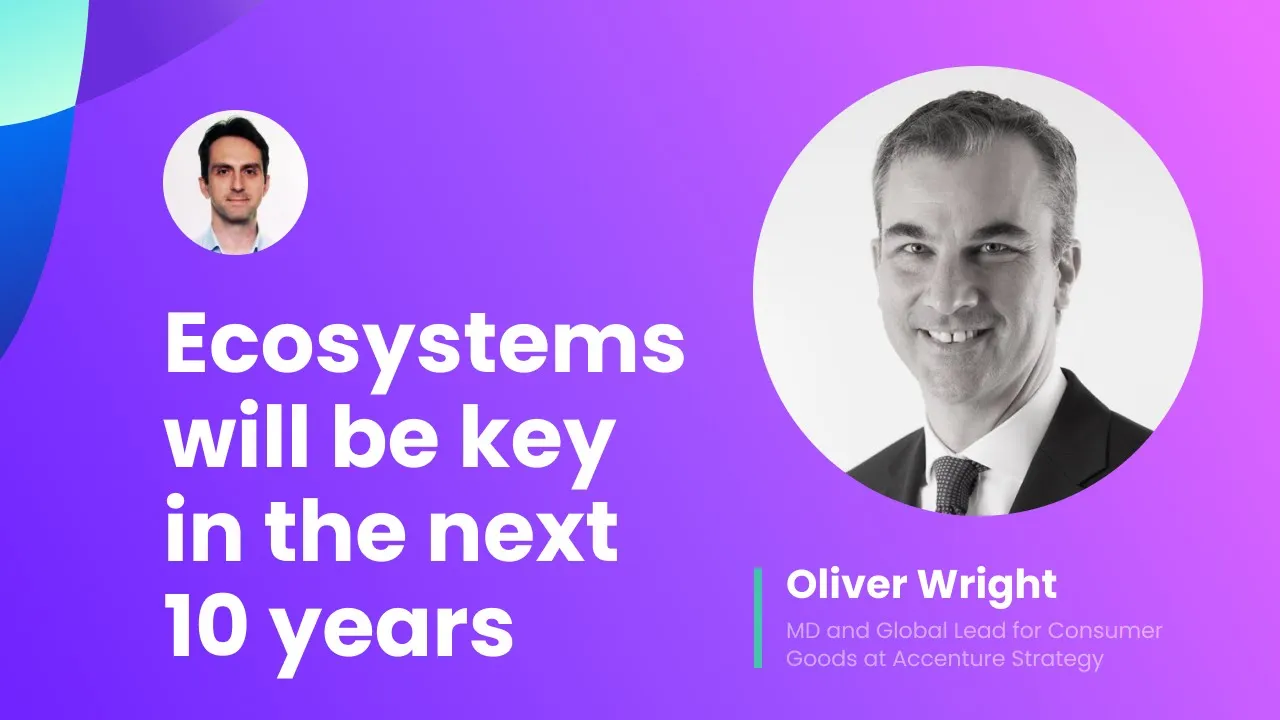 Ecosystems will be key in the next 10 years

Oliver Wright

MD and Global Lead for Consumer Goods at Accenture Strategy